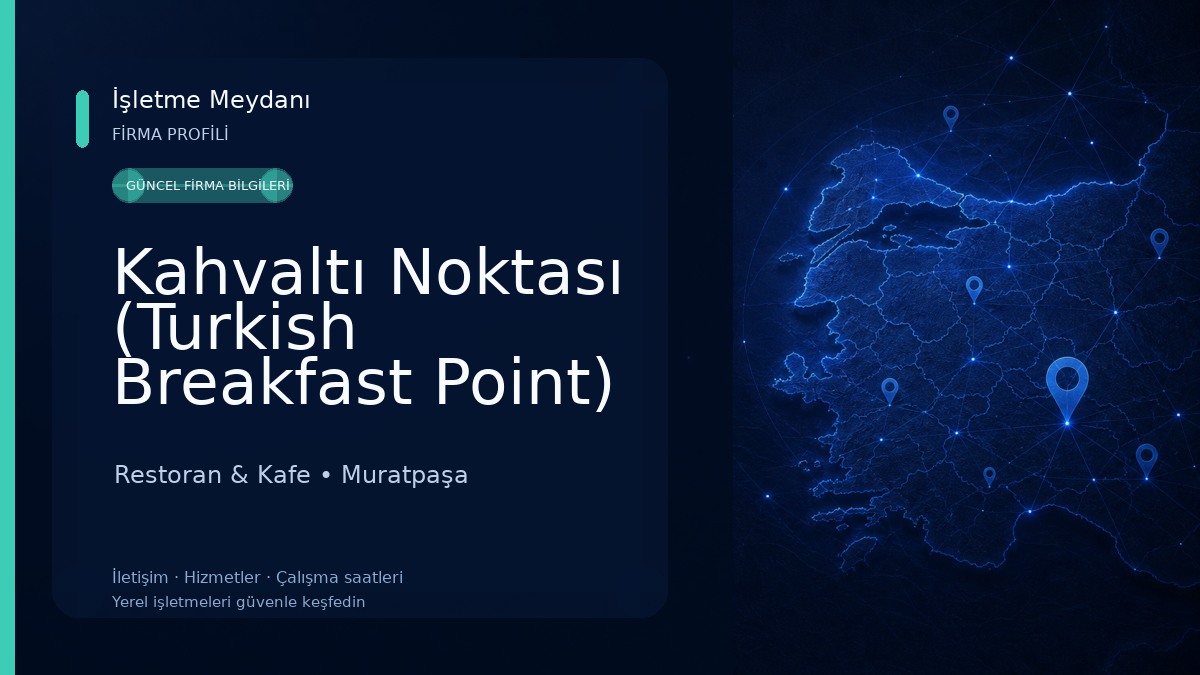 İşletme Meydanı
FİRMA PROFİLİ

GÜNCEL FİRMA BİLGİLERİ

Kahvaltı Noktası (Turkish Breakfast Point)

Restoran & Kafe • Muratpaşa

İletişim · Hizmetler · Çalışma saatleri
Yerel işletmeleri güvenle keşfedin